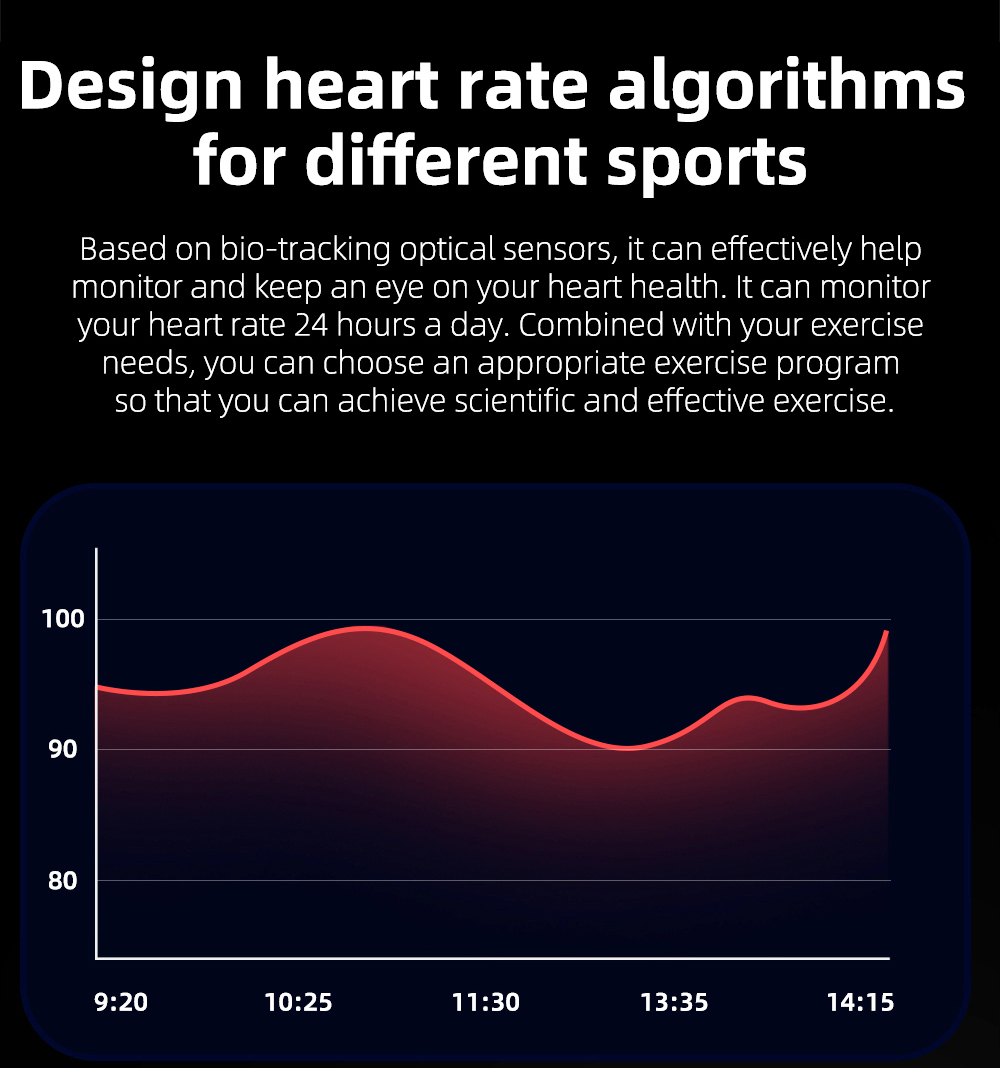 Design heart rate algorithms for different sports

Based on bio-tracking optical sensors, it can effectively help monitor and keep an eye on your heart health. It can monitor your heart rate 24 hours a day. Combined with your exercise needs, you can choose an appropriate exercise program so that you can achieve scientific and effective exercise.

100
90
80
9:20
10:25
11:30
13:35
14:15